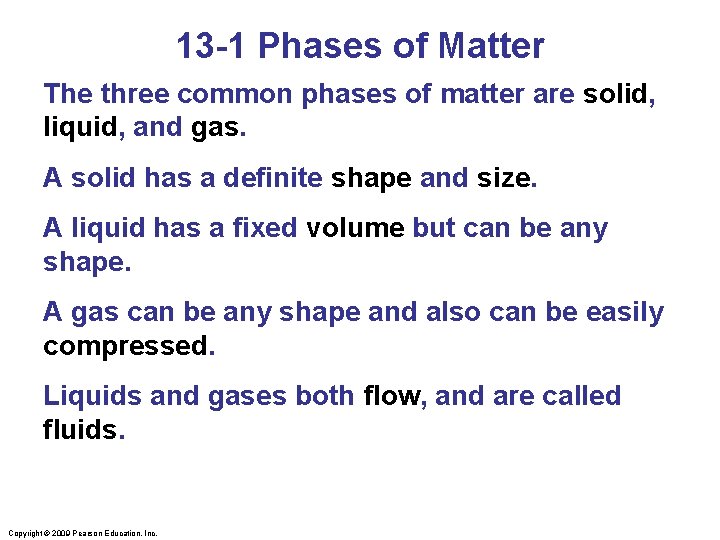 13-1 Phases of Matter

The three common phases of matter are solid, liquid, and gas.

A solid has a definite shape and size.

A liquid has a fixed volume but can be any shape.

A gas can be any shape and also can be easily compressed.

Liquids and gases both flow, and are called fluids.

Copyright © 2009 Pearson Education, Inc.